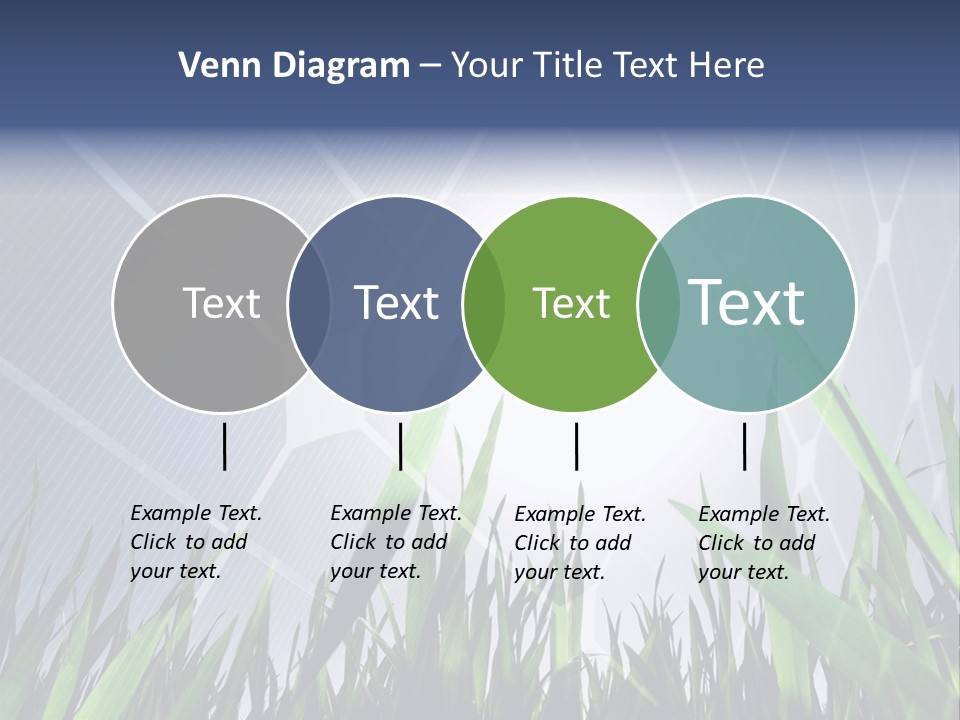 Venn Diagram – Your Title Text Here

Text

Text

Text

Text

Example Text. Click to add your text.

Example Text. Click to add your text.

Example Text. Click to add your text.

Example Text. Click to add your text.